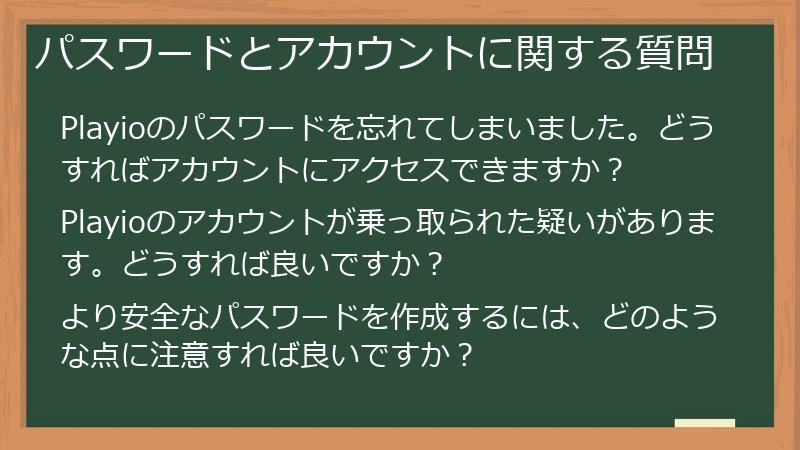 パスワードとアカウントに関する質問

Playioのパスワードを忘れてしまいました。どうすればアカウントにアクセスできますか？

Playioのアカウントが乗っ取られた疑いがあります。どうすれば良いですか？

より安全なパスワードを作成するには、どのような点に注意すれば良いですか？